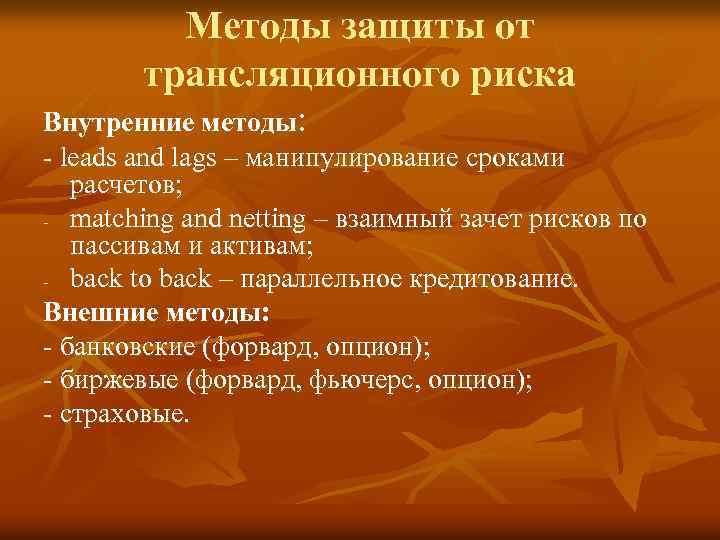 Методы защиты от трансляционного риска

Внутренние методы:

- leads and lags – манипулирование сроками расчетов;

- matching and netting – взаимный зачет рисков по пассивам и активам;

- back to back – параллельное кредитование.

Внешние методы:

- банковские (форвард, опцион);

- биржевые (форвард, фьючерс, опцион);

- страховые.